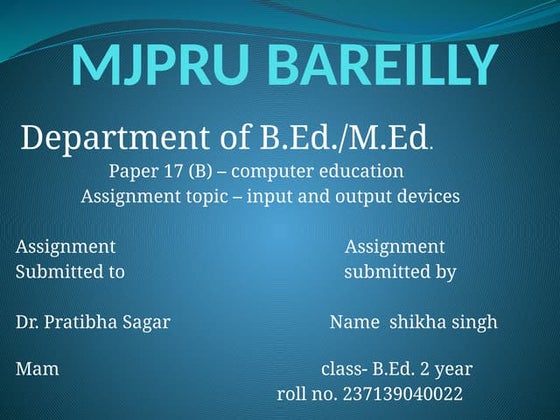 MJPRU BAREILLY

Department of B.Ed./M.Ed.

Paper 17 (B) – computer education
Assignment topic – input and output devices

Assignment
Submitted to

Dr. Pratibha Sagar

Mam

Assignment
submitted by

Name shikha singh

class- B.Ed. 2 year
roll no. 237139040022